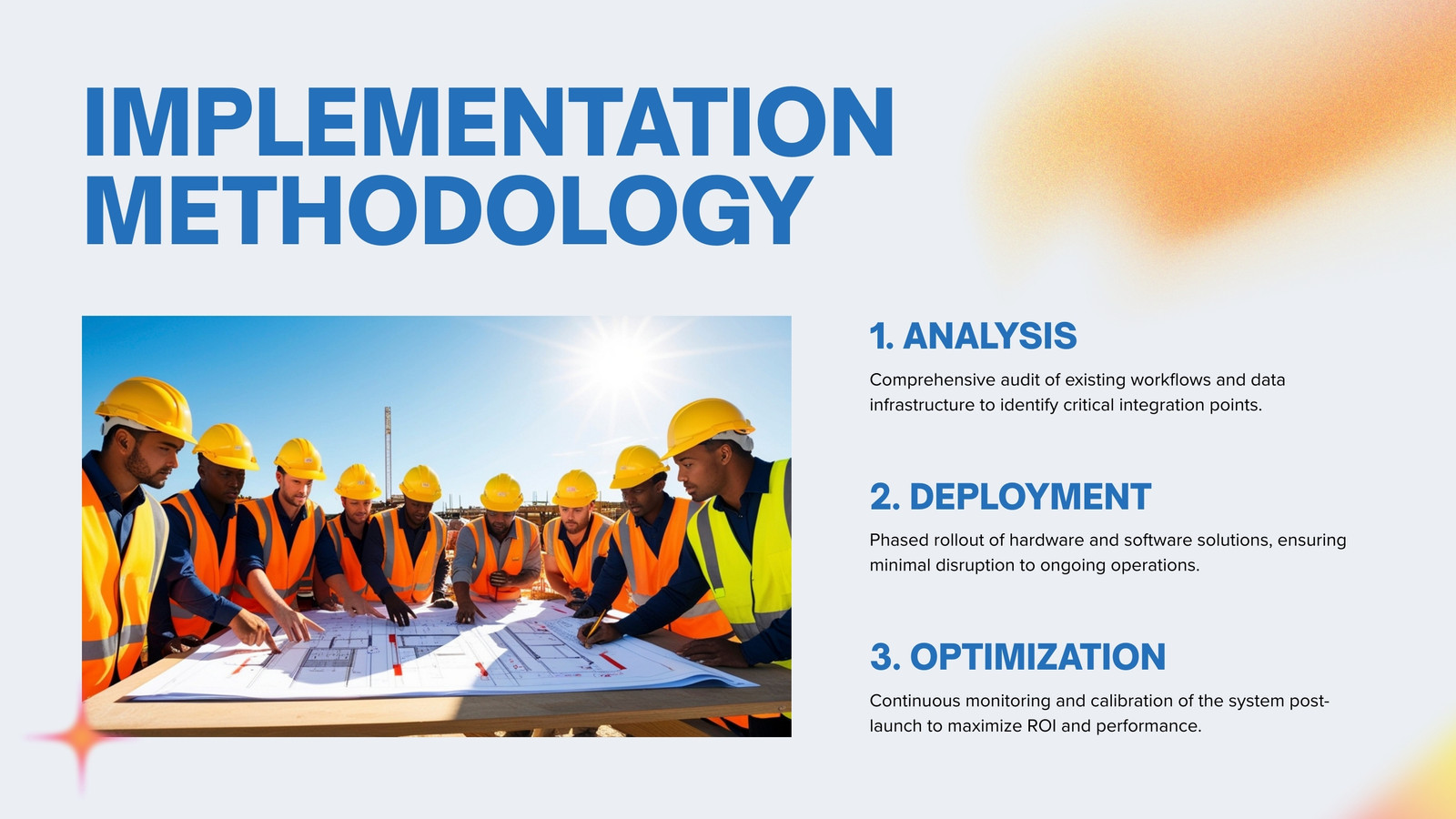 IMPLEMENTATION METHODOLOGY

1. ANALYSIS

Comprehensive audit of existing workflows and data infrastructure to identify critical integration points.

2. DEPLOYMENT

Phased rollout of hardware and software solutions, ensuring minimal disruption to ongoing operations.

3. OPTIMIZATION

Continuous monitoring and calibration of the system post-launch to maximize ROI and performance.